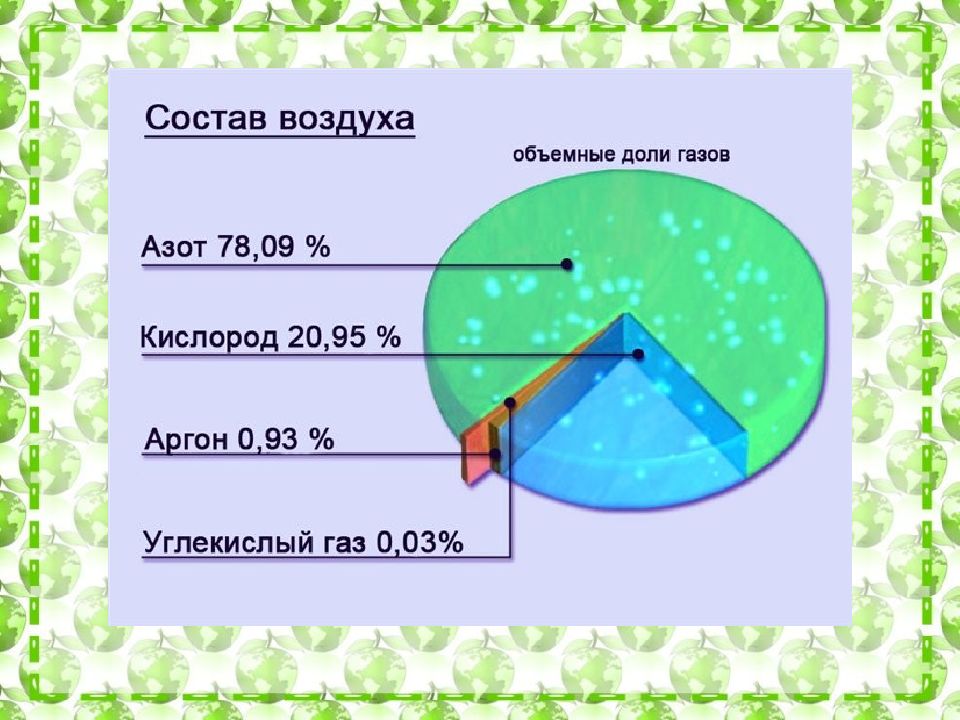 Состав воздуха

объемные доли газов

Азот 78,09 %

Кислород 20,95 %

Аргон 0,93 %

Углекислый газ 0,03%